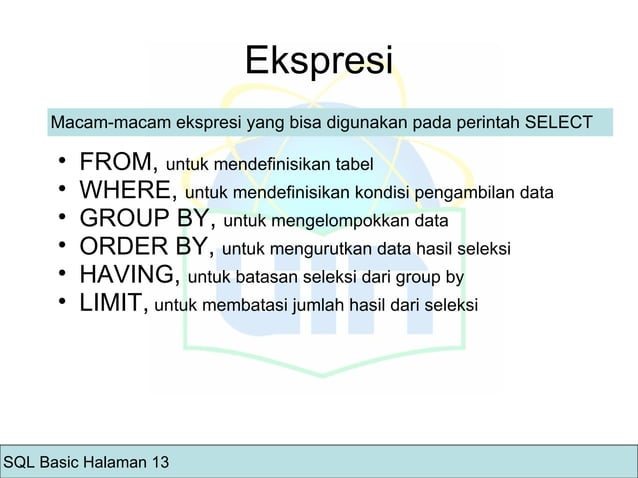 Ekspresi

Macam-macam ekspresi yang bisa digunakan pada perintah SELECT

• FROM, untuk mendefinisikan tabel
• WHERE, untuk mendefinisikan kondisi pengambilan data
• GROUP BY, untuk mengelompokkan data
• ORDER BY, untuk mengurutkan data hasil seleksi
• HAVING, untuk batasan seleksi dari group by
• LIMIT, untuk membatasi jumlah hasil dari seleksi

SQL Basic Halaman 13